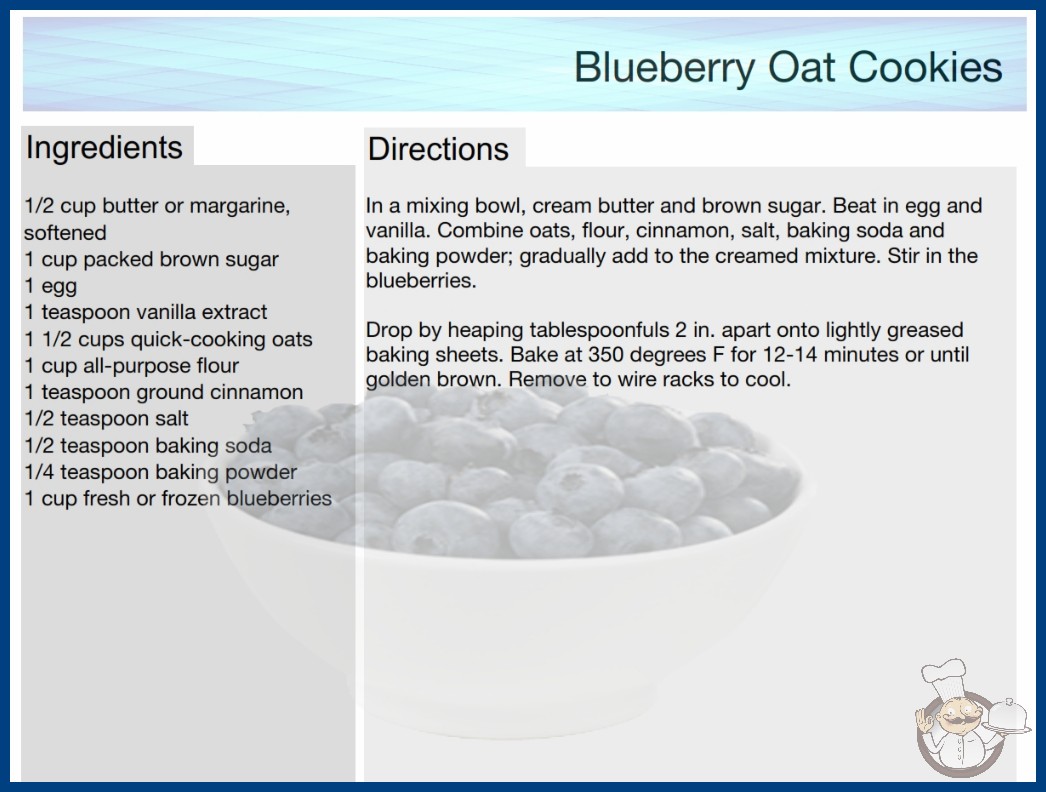 Blueberry Oat Cookies

Ingredients

1/2 cup butter or margarine, softened
1 cup packed brown sugar
1 egg
1 teaspoon vanilla extract
1 1/2 cups quick-cooking oats
1 cup all-purpose flour
1 teaspoon ground cinnamon
1/2 teaspoon salt
1/2 teaspoon baking soda
1/4 teaspoon baking powder
1 cup fresh or frozen blueberries

Directions

In a mixing bowl, cream butter and brown sugar. Beat in egg and vanilla. Combine oats, flour, cinnamon, salt, baking soda and baking powder; gradually add to the creamed mixture. Stir in the blueberries.

Drop by heaping tablespoonfuls 2 in. apart onto lightly greased baking sheets. Bake at 350 degrees F for 12-14 minutes or until golden brown. Remove to wire racks to cool.